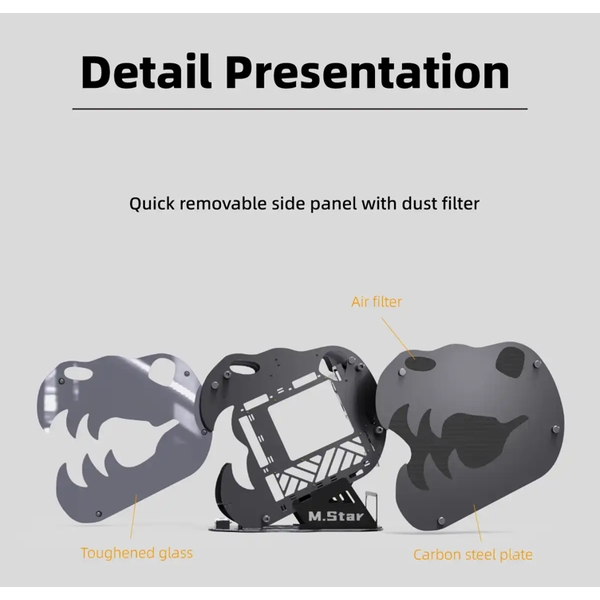 Detail Presentation

Quick removable side panel with dust filter

Air filter

M.Star

Toughened glass

Carbon steel plate